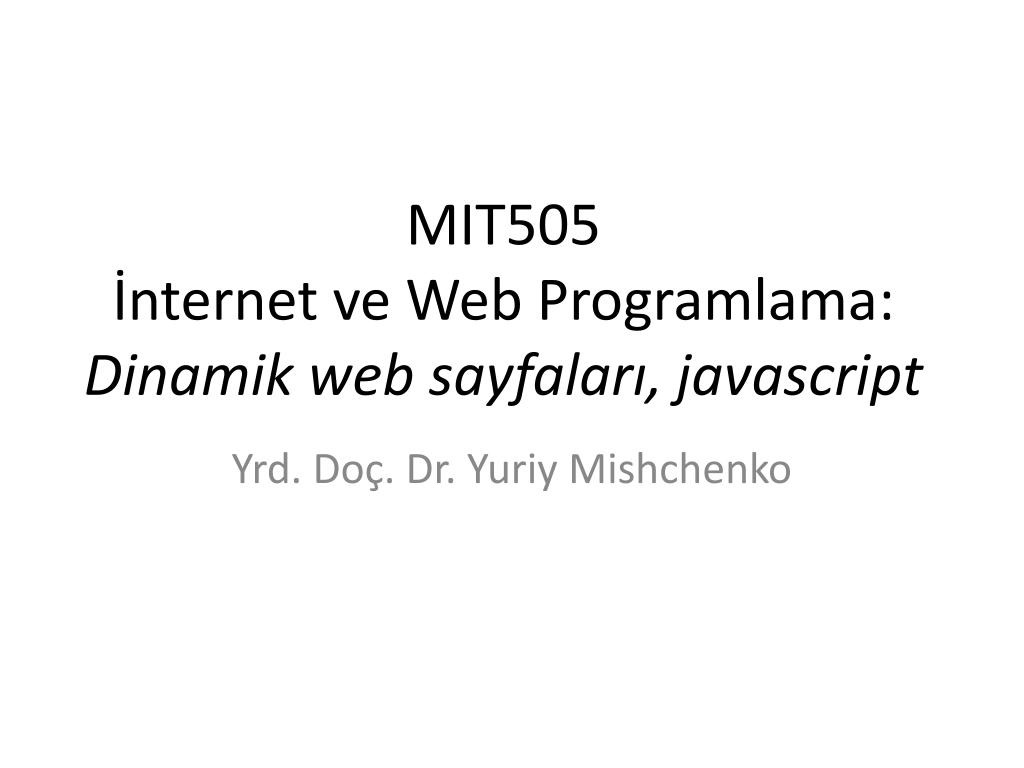 MIT505
İnternet ve Web Programlama:
Dinamik web sayfaları, javascript

Yrd. Doç. Dr. Yuriy Mishchenko